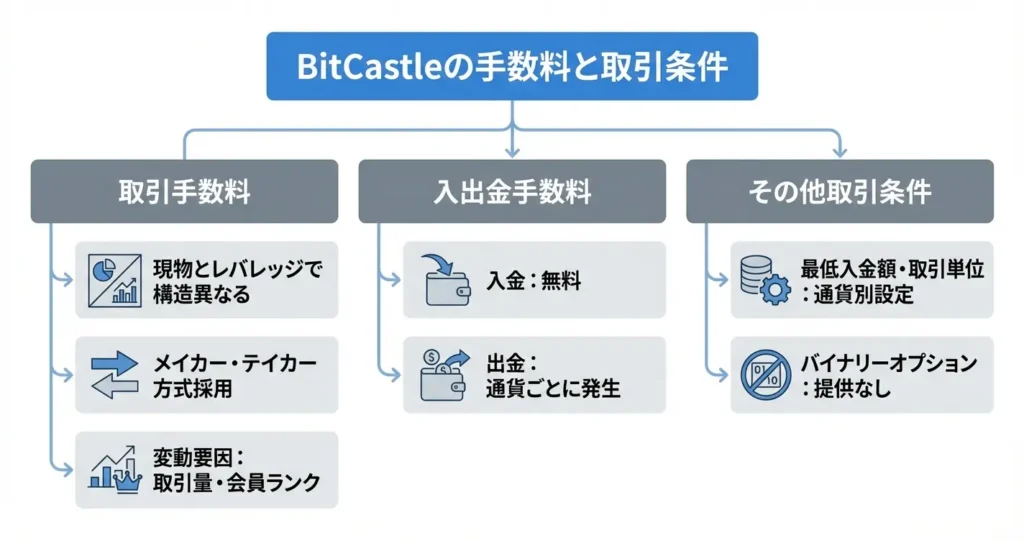 BitCastleの手数料と取引条件

取引手数料

現物とレバレッジで構造異なる

メイカー・テイカー方式採用

変動要因：取引量・会員ランク

入出金手数料

入金：無料

出金：通貨ごとに発生

その他取引条件

最低入金額・取引単位：通貨別設定

バイナリーオプション：提供なし